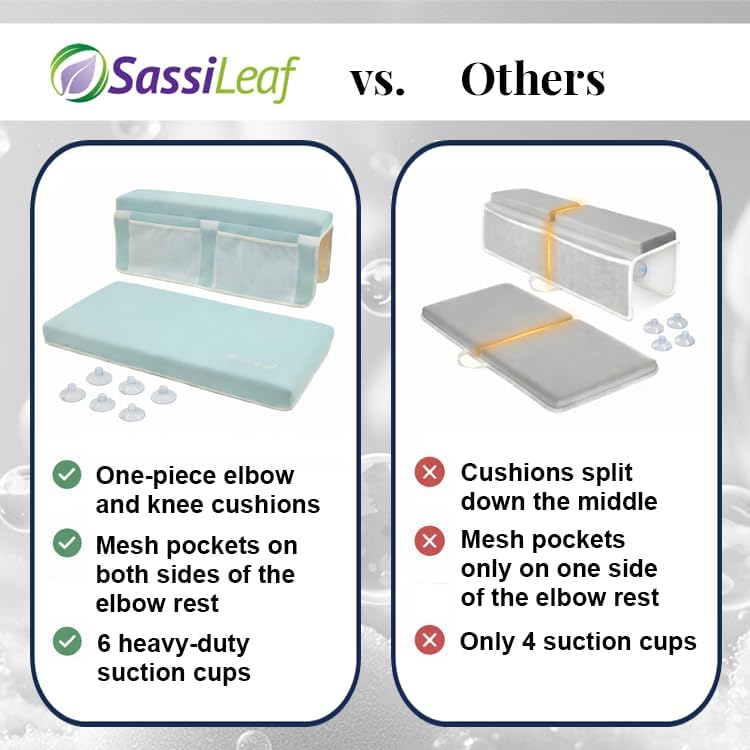 SassiLeaf vs. Others

One-piece elbow and knee cushions

Mesh pockets on both sides of the elbow rest

6 heavy-duty suction cups

Cushions split down the middle

Mesh pockets only on one side of the elbow rest

Only 4 suction cups